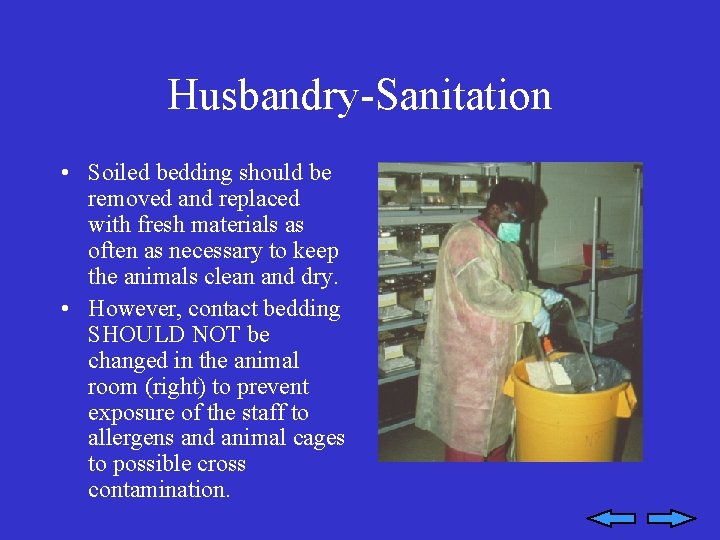 Husbandry-Sanitation

• Soiled bedding should be removed and replaced with fresh materials as often as necessary to keep the animals clean and dry.

• However, contact bedding SHOULD NOT be changed in the animal room (right) to prevent exposure of the staff to allergens and animal cages to possible cross contamination.